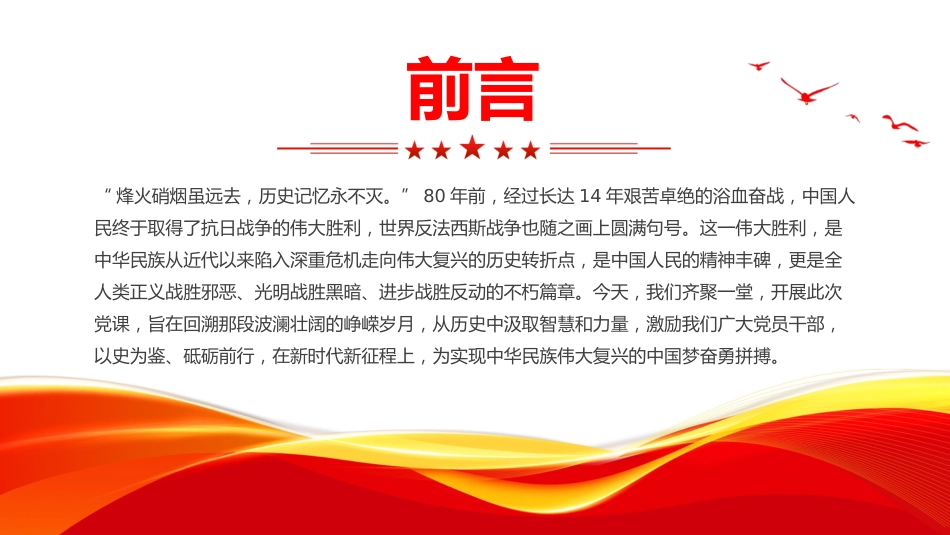 前言

“烽火硝烟虽远去，历史记忆永不灭。” 80 年前，经过长达 14 年艰苦卓绝的浴血奋战，中国人民终于取得了抗日战争的伟大胜利，世界反法西斯战争也随之画上圆满句号。这一伟大胜利，是中华民族从近代以来陷入深重危机走向伟大复兴的历史转折点，是中国人民的精神丰碑，更是全人类正义战胜邪恶、光明战胜黑暗、进步战胜反动的不朽篇章。今天，我们齐聚一堂，开展此次党课，旨在回溯那段波澜壮阔的峥嵘岁月，从历史中汲取智慧和力量，激励我们广大党员干部，以史为鉴、砥砺前行，在新时代新征程上，为实现中华民族伟大复兴的中国梦奋勇拼搏。